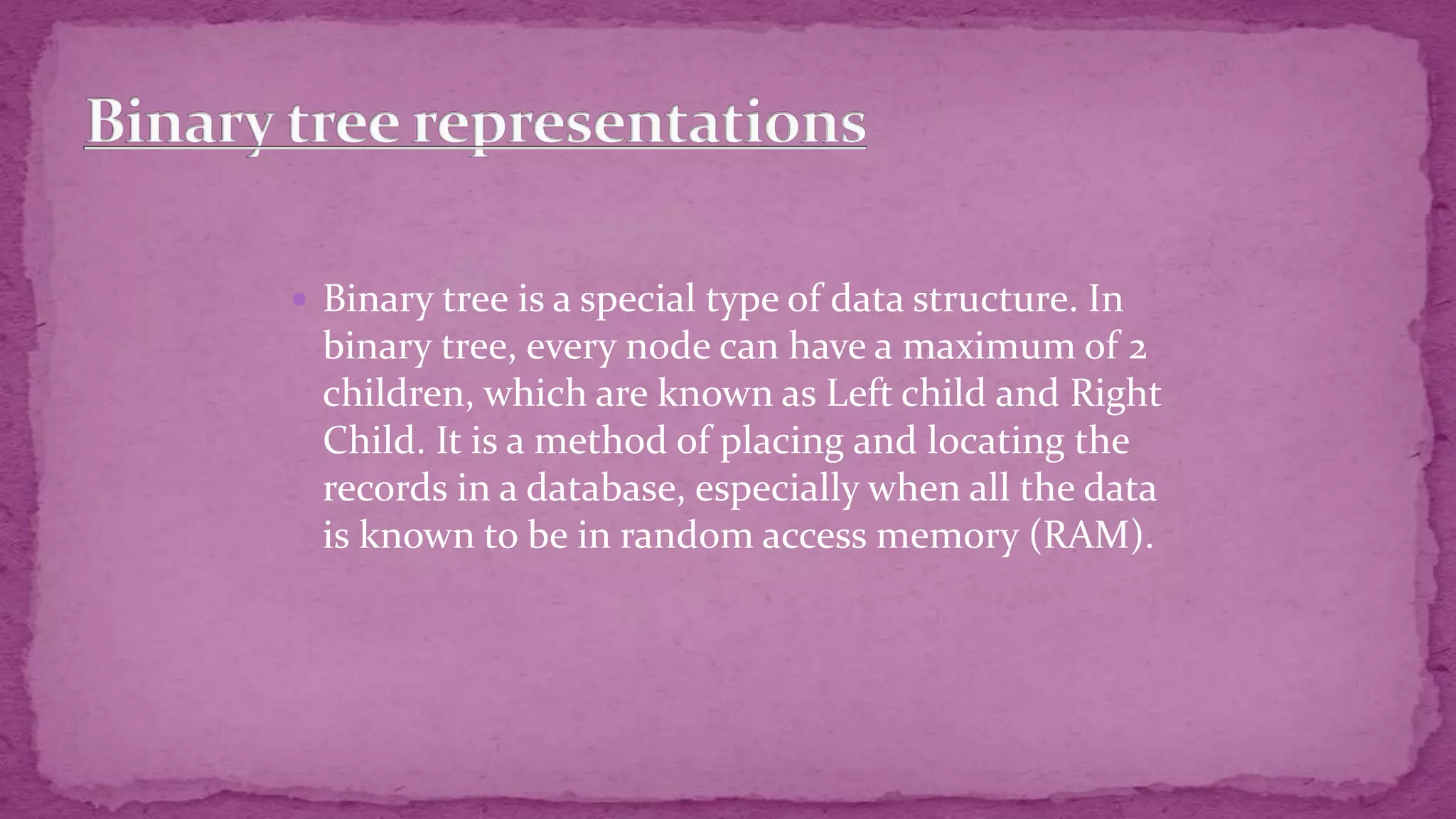 Binary tree representations

• Binary tree is a special type of data structure. In binary tree, every node can have a maximum of 2 children, which are known as Left child and Right Child. It is a method of placing and locating the records in a database, especially when all the data is known to be in random access memory (RAM).